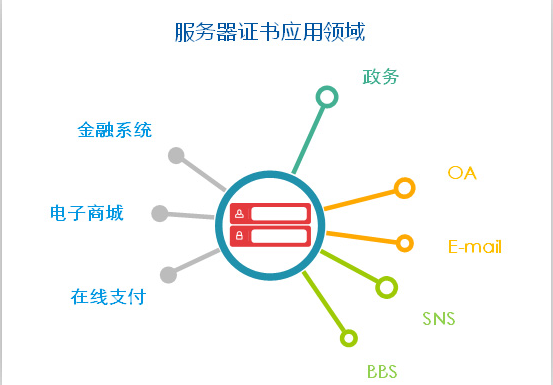 服务器证书应用领域

政务

金融系统

OA

电子商城

E-mail

在线支付

SNS

BBS